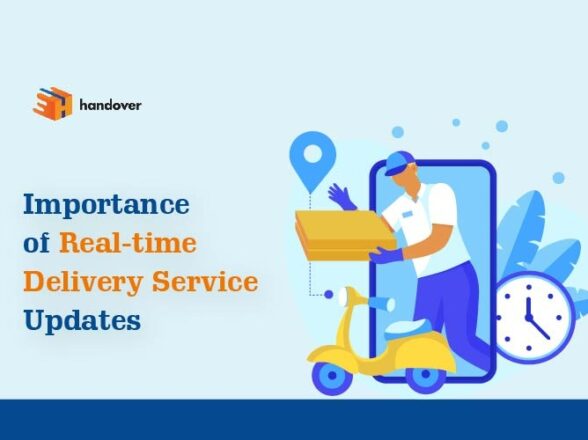 handover

Importance of Real-time Delivery Service Updates